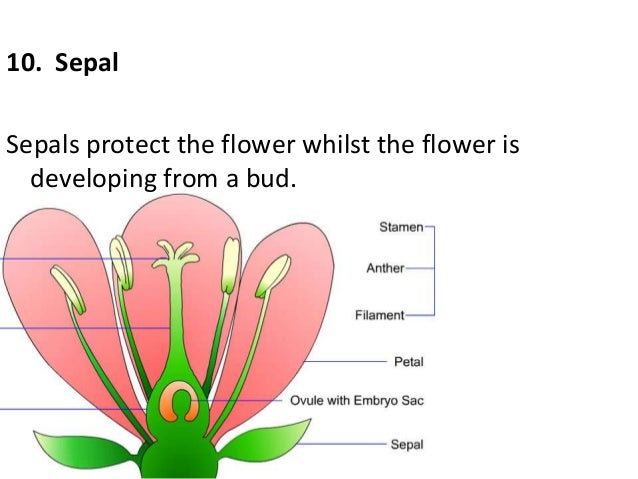 10. Sepal

Sepals protect the flower whilst the flower is developing from a bud.

Stamen
Anther
Filament
Petal
Ovule with Embryo Sac
Sepal